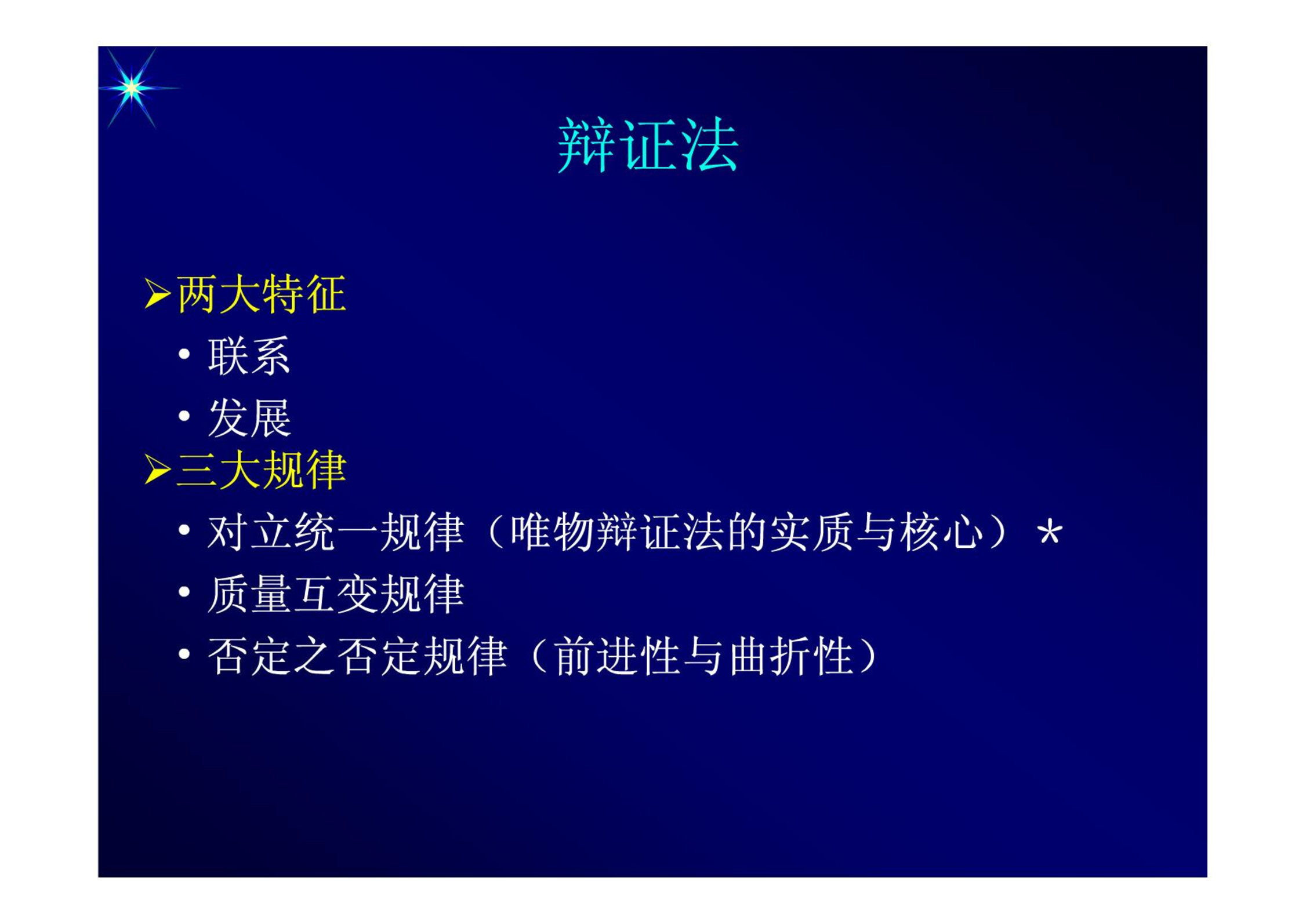 辩证法

➢两大特征
• 联系
• 发展
➢三大规律
• 对立统一规律（唯物辩证法的实质与核心）*
• 质量互变规律
• 否定之否定规律（前进性与曲折性）